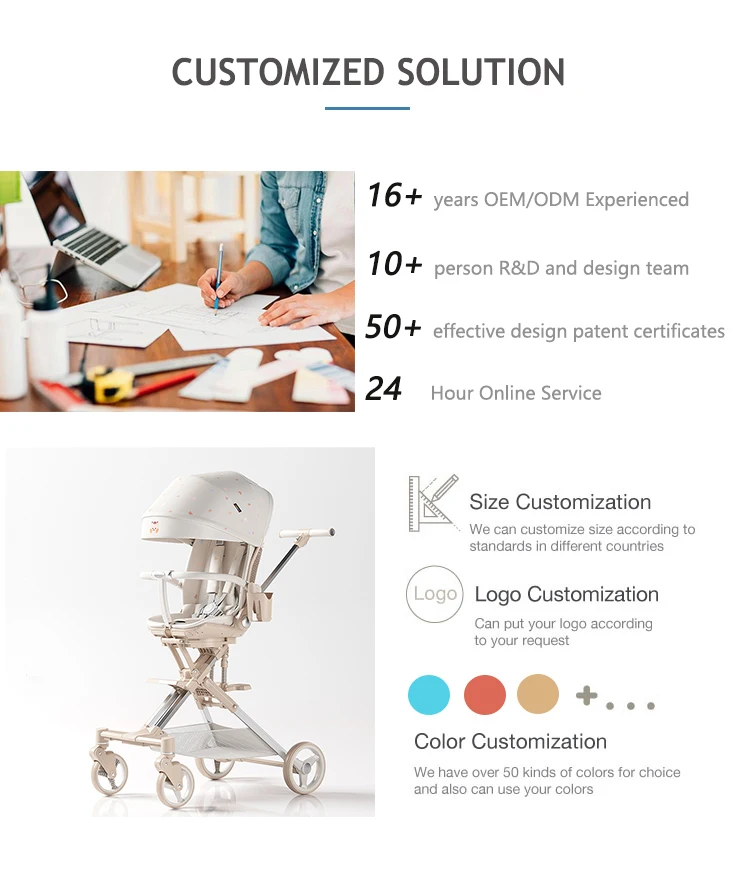 CUSTOMIZED SOLUTION

16+ years OEM/ODM Experienced

10+ person R&D and design team

50+ effective design patent certificates

24 Hour Online Service

Size Customization

We can customize size according to standards in different countries

Logo

Logo Customization

Can put your logo according to your request

+ . . .

Color Customization

We have over 50 kinds of colors for choice and also can use your colors